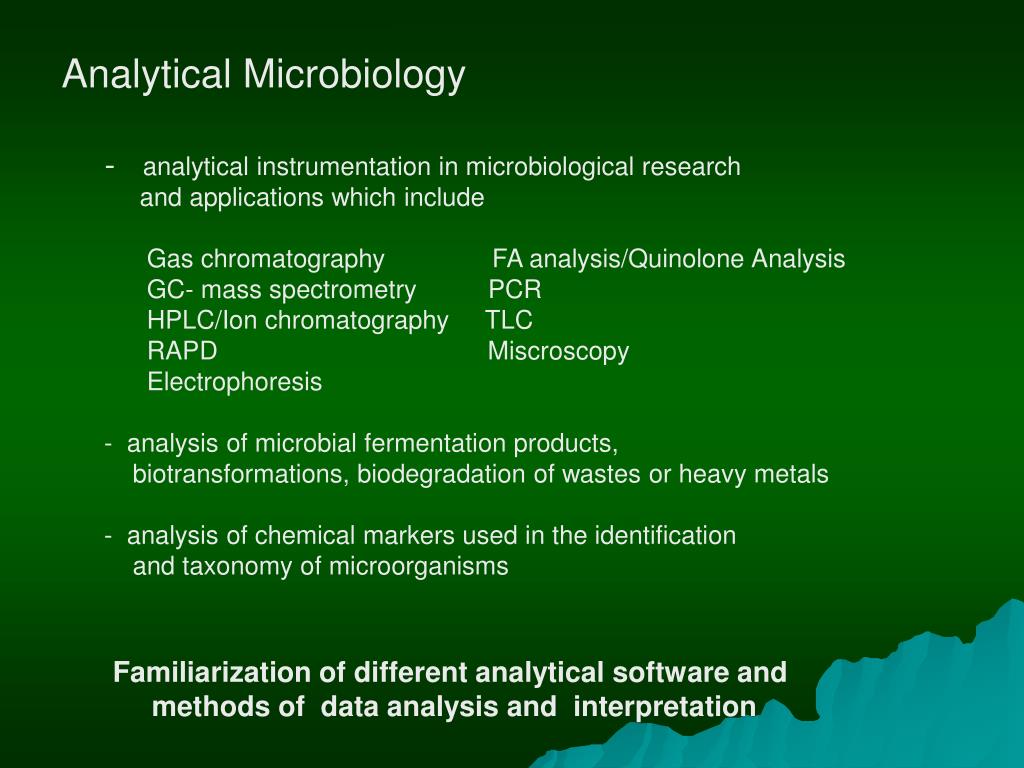 Analytical Microbiology

- analytical instrumentation in microbiological research and applications which include

Gas chromatography
GC- mass spectrometry
HPLC/Ion chromatography
RAPD
Electrophoresis

FA analysis/Quinolone Analysis
PCR
TLC
Miscroscopy

- analysis of microbial fermentation products, biotransformations, biodegradation of wastes or heavy metals

- analysis of chemical markers used in the identification and taxonomy of microorganisms

Familiarization of different analytical software and methods of data analysis and interpretation